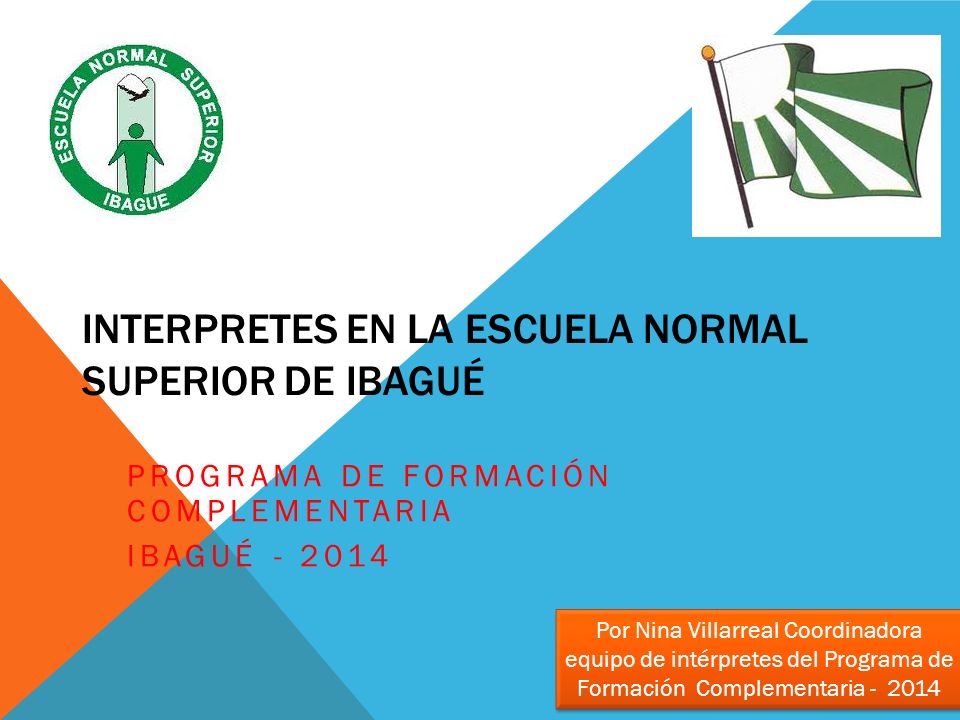 ESCUELA NORMAL SUPERIOR
IBAGUE

INTERPRETES EN LA ESCUELA NORMAL SUPERIOR DE IBAGUÉ

PROGRAMA DE FORMACIÓN COMPLEMENTARIA

IBAGUÉ - 2014

Por Nina Villarreal Coordinadora equipo de intérpretes del Programa de Formación Complementaria - 2014